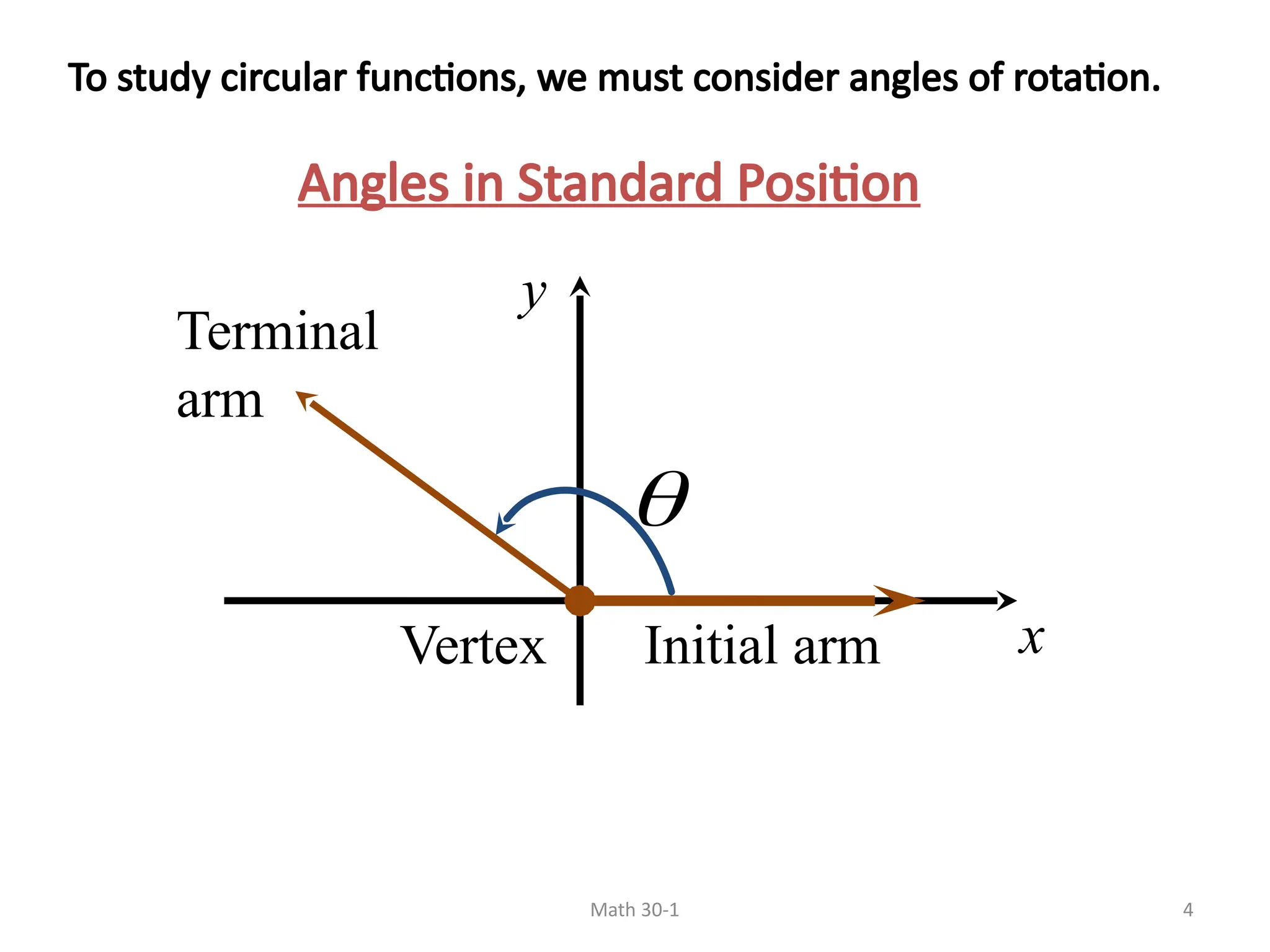 To study circular functions, we must consider angles of rotation.

Angles in Standard Position

$y$

Terminal arm

$\theta$

Vertex

Initial arm

$x$

Math 30-1

4